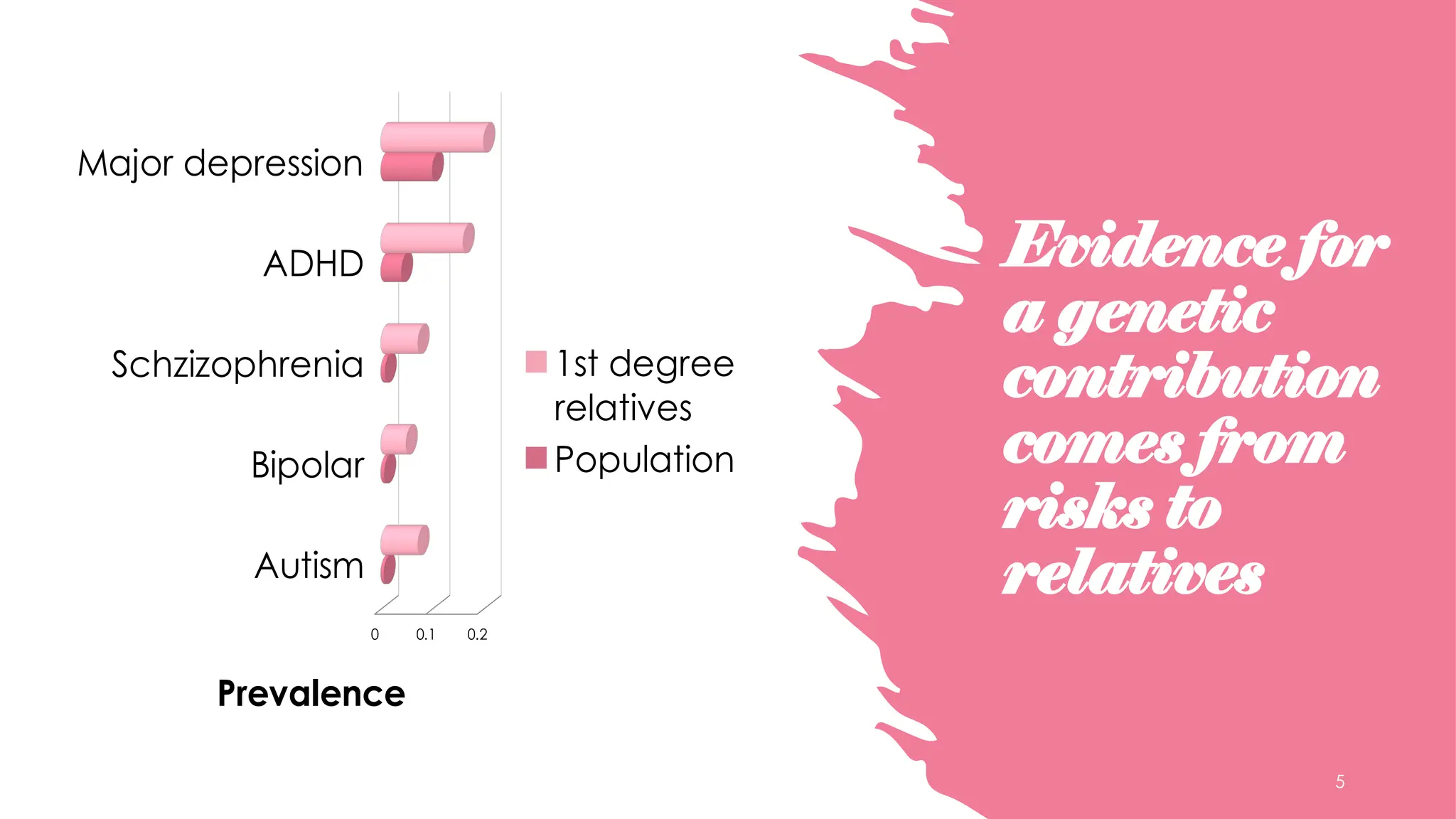 Major depression
ADHD
Schzizophrenia
Bipolar
Autism

0
0.1
0.2

Prevalence

1st degree relatives
Population

Evidence for a genetic contribution comes from risks to relatives

5